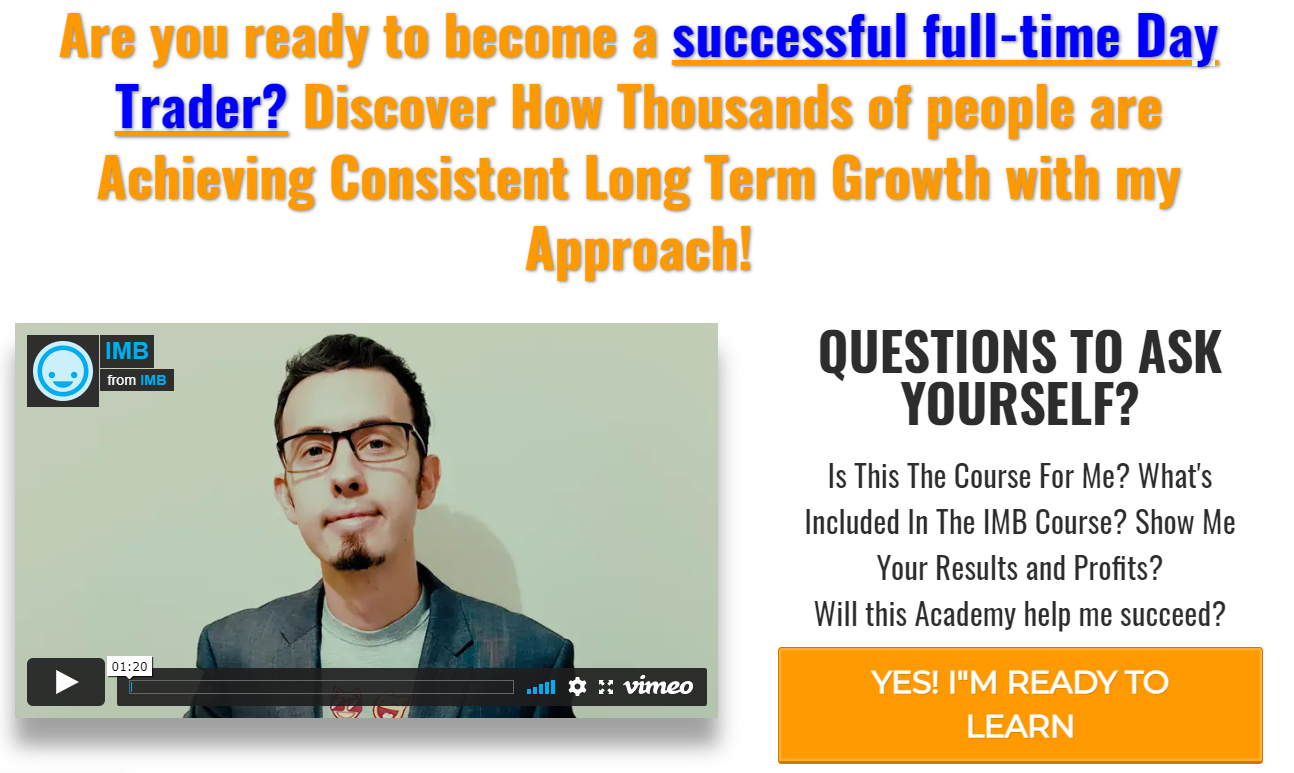 Are you ready to become a successful full-time Day Trader? Discover How Thousands of people are Achieving Consistent Long Term Growth with my Approach!

IMB
from IMB

01:20

vimeo

QUESTIONS TO ASK YOURSELF?

Is This The Course For Me? What's Included In The IMB Course? Show Me Your Results and Profits?
Will this Academy help me succeed?

YES! I"M READY TO LEARN